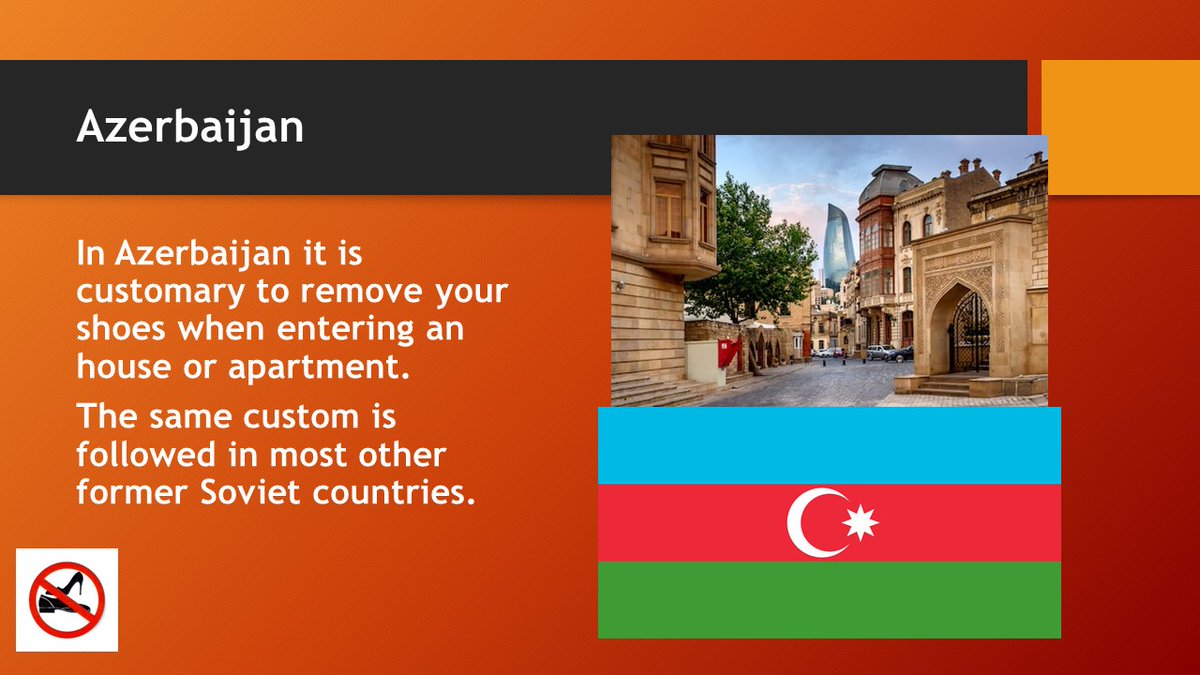 Azerbaijan

In Azerbaijan it is customary to remove your shoes when entering an house or apartment.

The same custom is followed in most other former Soviet countries.